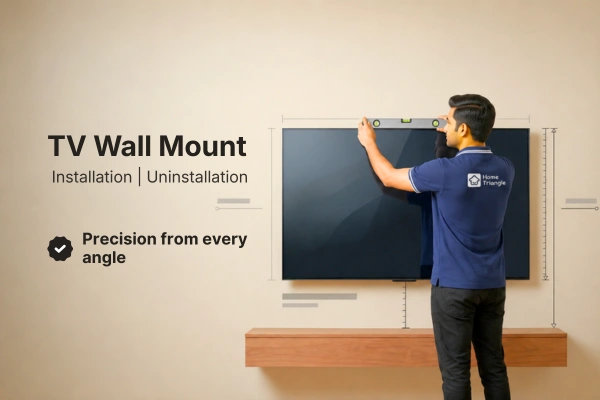 TV Wall Mount

Installation | Uninstallation

Precision from every angle

Home Triangle